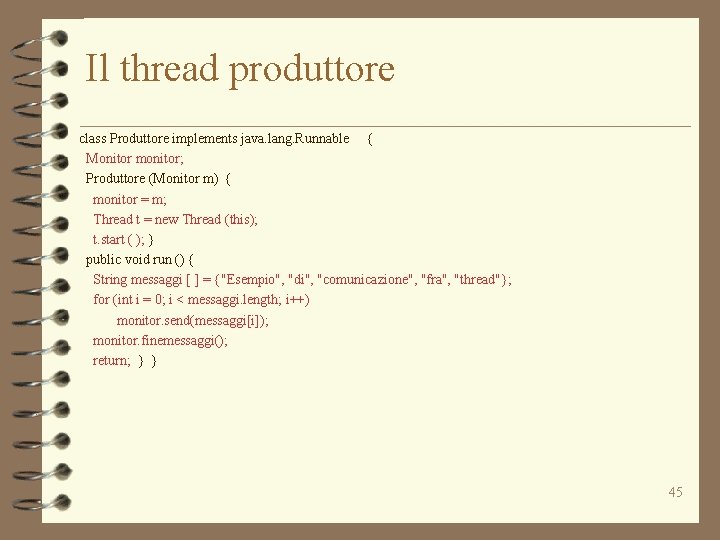 Il thread produttore

class Produttore implements java.lang.Runnable {
Monitor monitor;
Produttore (Monitor m) {
monitor = m;
Thread t = new Thread (this);
t.start ( ); }
public void run () {
String messaggi [ ] = {"Esempio", "di", "comunicazione", "fra", "thread"};
for (int i = 0; i < messaggi.length; i++)
monitor.send(messaggi[i]);
monitor.finemessaggi();
return; } }

45